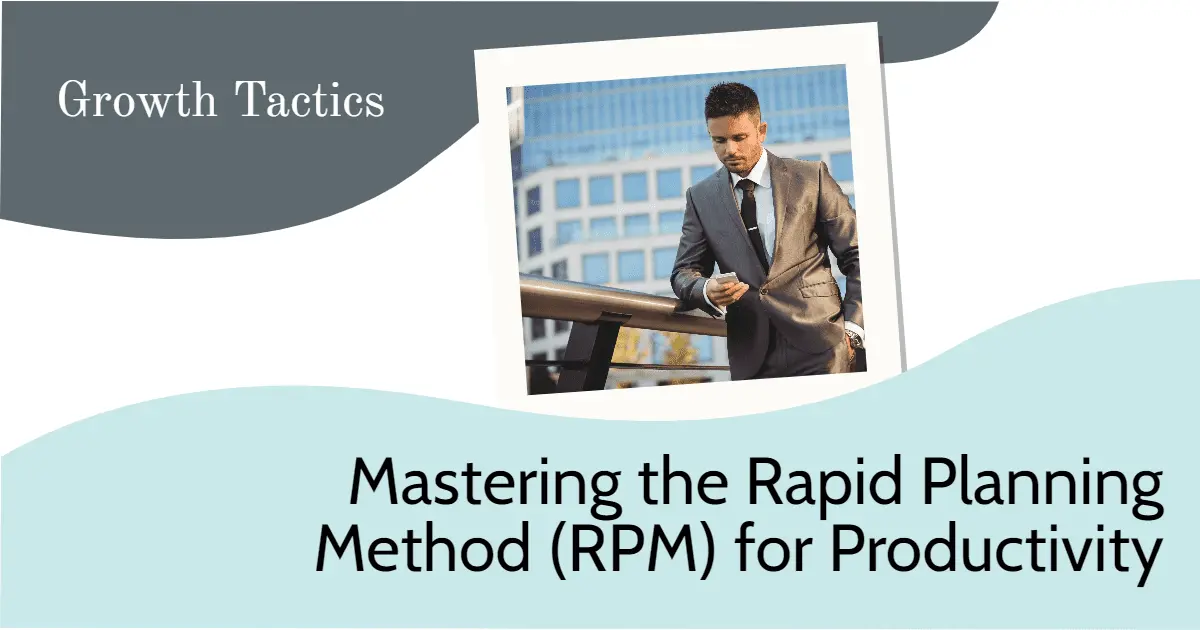 Growth Tactics

Mastering the Rapid Planning Method (RPM) for Productivity